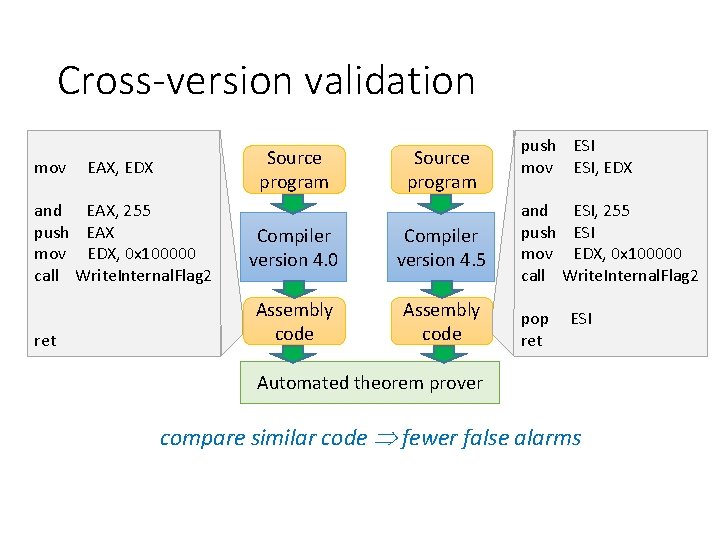 Cross-version validation

mov EAX, EDX

and EAX, 255
push EAX
mov EDX, 0x100000
call WriteInternalFlag2

ret

Source program

Compiler version 4.0

Assembly code

Source program

Compiler version 4.5

Assembly code

push ESI
mov ESI, EDX

and ESI, 255
push ESI
mov EDX, 0x100000
call WriteInternalFlag2

pop ESI
ret

Automated theorem prover

compare similar code $\Rightarrow$ fewer false alarms